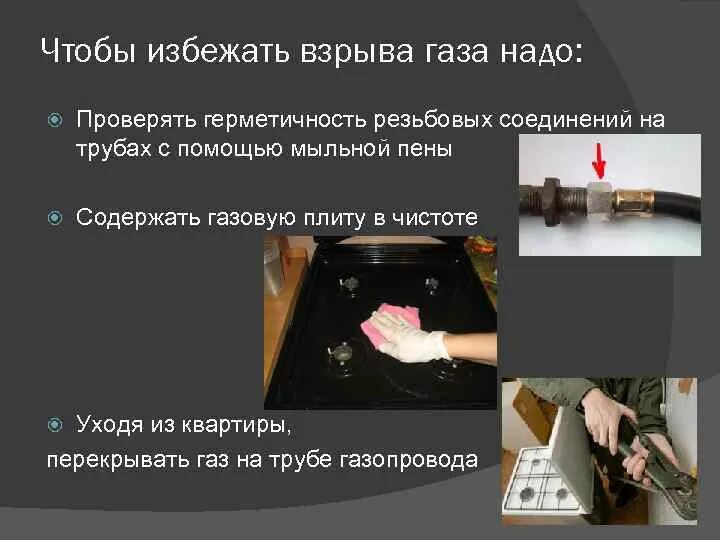 Чтобы избежать взрыва газа надо:

Проверять герметичность резьбовых соединений на трубах с помощью мыльной пены

Содержать газовую плиту в чистоте

Уходя из квартиры, перекрывать газ на трубе газопровода